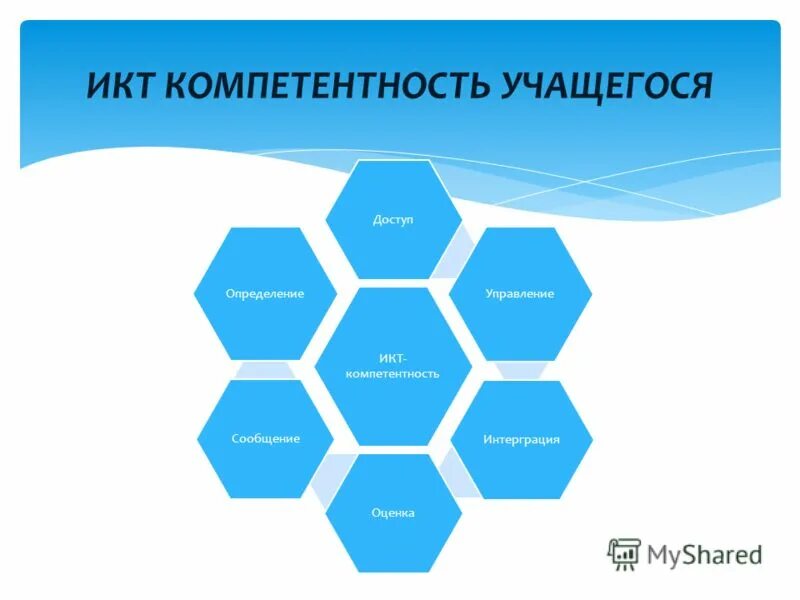 ИКТ КОМПЕТЕНТНОСТЬ УЧАЩЕГОСЯ

Доступ

Определение

Управление

ИКТ-компетентность

Сообщение

Интерграция

Оценка

MyShared